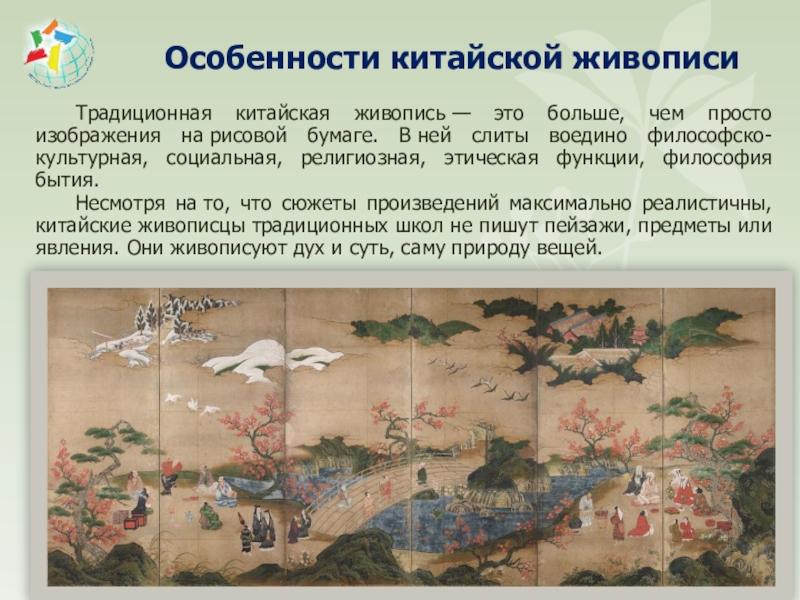 Особенности китайской живописи

Традиционная китайская живопись — это больше, чем просто изображения на рисовой бумаге. В ней слиты воедино философско-культурная, социальная, религиозная, этическая функции, философия бытия.

Несмотря на то, что сюжеты произведений максимально реалистичны, китайские живописцы традиционных школ не пишут пейзажи, предметы или явления. Они живописуют дух и суть, саму природу вещей.